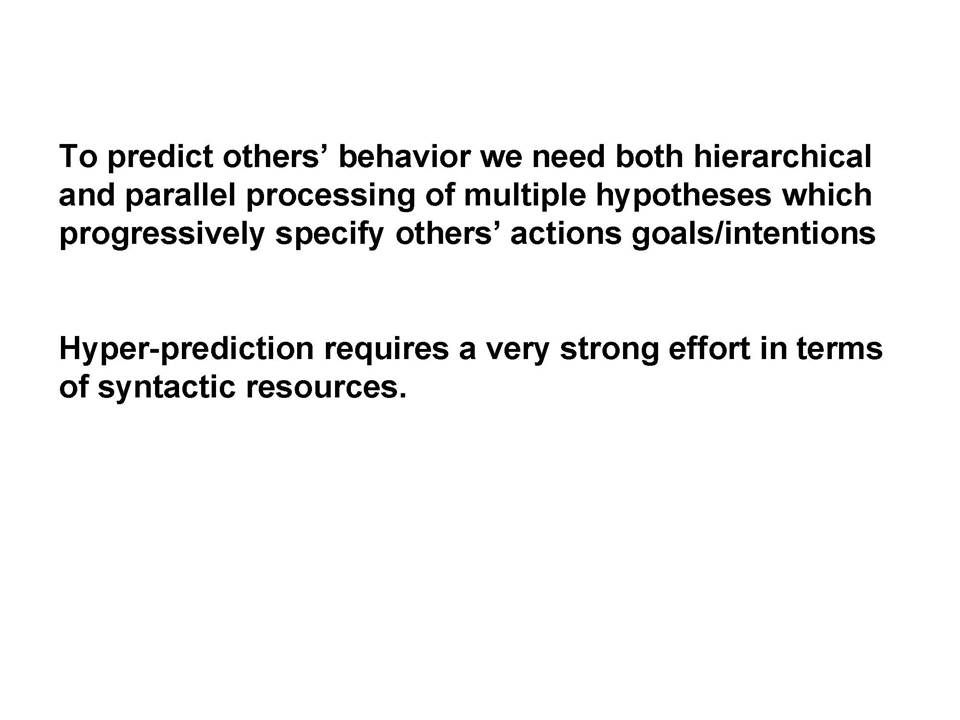 To predict others’ behavior we need both hierarchical and parallel processing of multiple hypotheses which progressively specify others’ actions goals/intentions

Hyper-prediction requires a very strong effort in terms of syntactic resources.